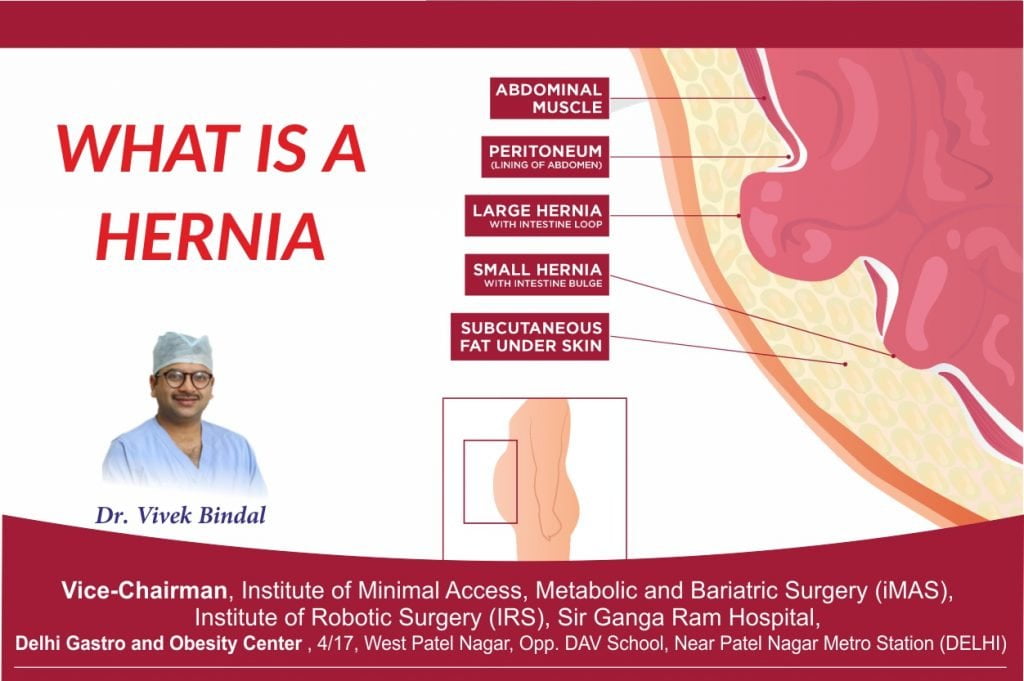 WHAT IS A HERNIA

ABDOMINAL MUSCLE

PERITONEUM
(LINING OF ABDOMEN)

LARGE HERNIA
WITH INTESTINE LOOP

SMALL HERNIA
WITH INTESTINE BULGE

SUBCUTANEOUS FAT UNDER SKIN

Dr. Vivek Bindal

Vice-Chairman, Institute of Minimal Access, Metabolic and Bariatric Surgery (iMAS), Institute of Robotic Surgery (IRS), Sir Ganga Ram Hospital,
Delhi Gastro and Obesity Center , 4/17, West Patel Nagar, Opp. DAV School, Near Patel Nagar Metro Station (DELHI)